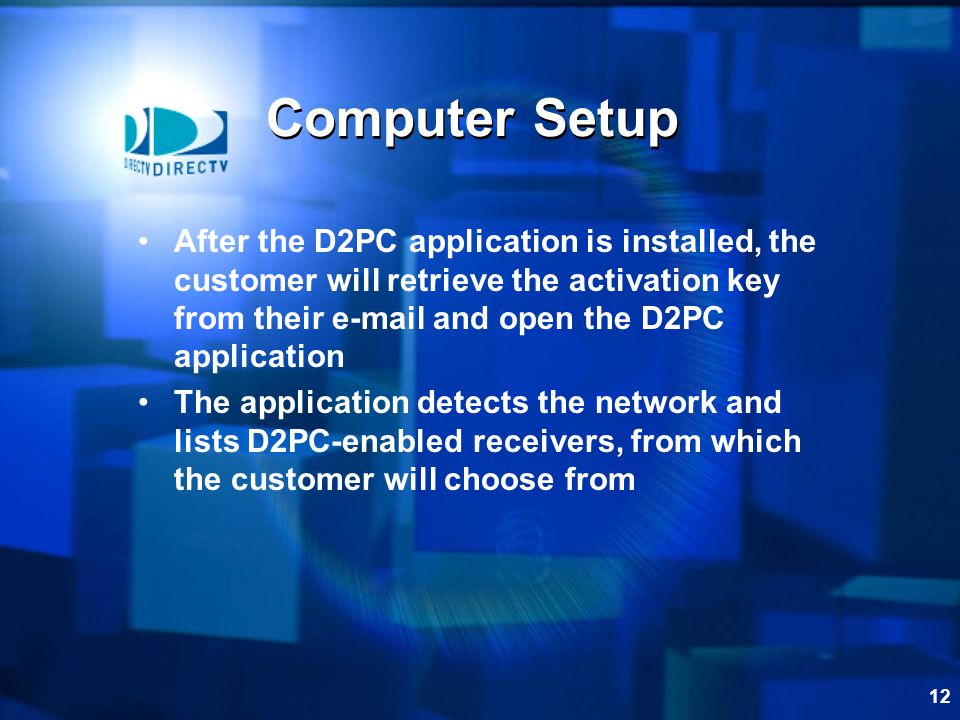 DIRECTV DIRECTV

Computer Setup

• After the D2PC application is installed, the customer will retrieve the activation key from their e-mail and open the D2PC application

• The application detects the network and lists D2PC-enabled receivers, from which the customer will choose from

12